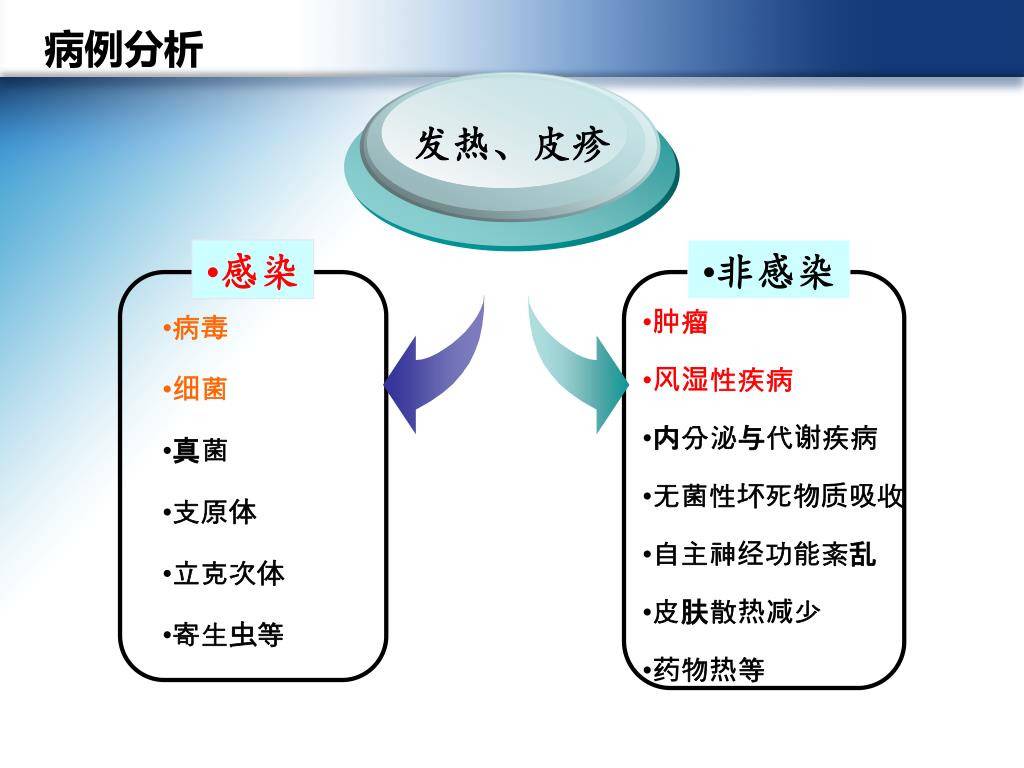 病例分析

发热、皮疹

•感染

•病毒

•细菌

•真菌

•支原体

•立克次体

•寄生虫等

•非感染

•肿瘤

•风湿性疾病

•内分泌与代谢疾病

•无菌性坏死物质吸收

•自主神经功能紊乱

•皮肤散热减少

•药物热等